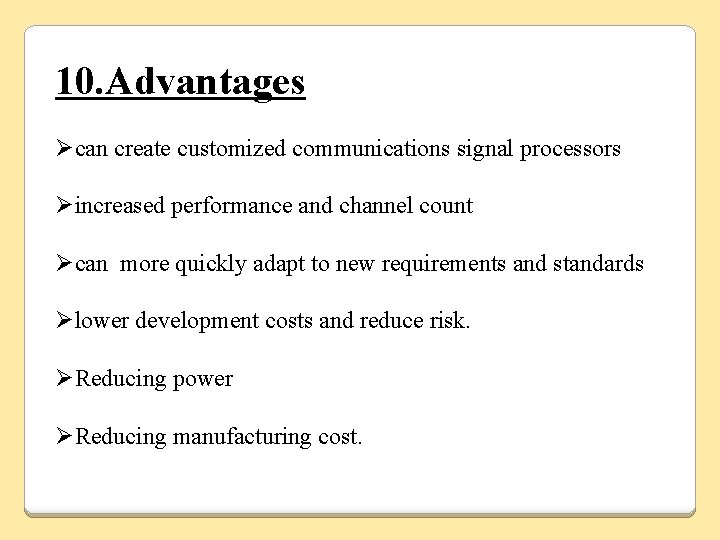 10.Advantages

➢can create customized communications signal processors

➢increased performance and channel count

➢can more quickly adapt to new requirements and standards

➢lower development costs and reduce risk.

➢Reducing power

➢Reducing manufacturing cost.